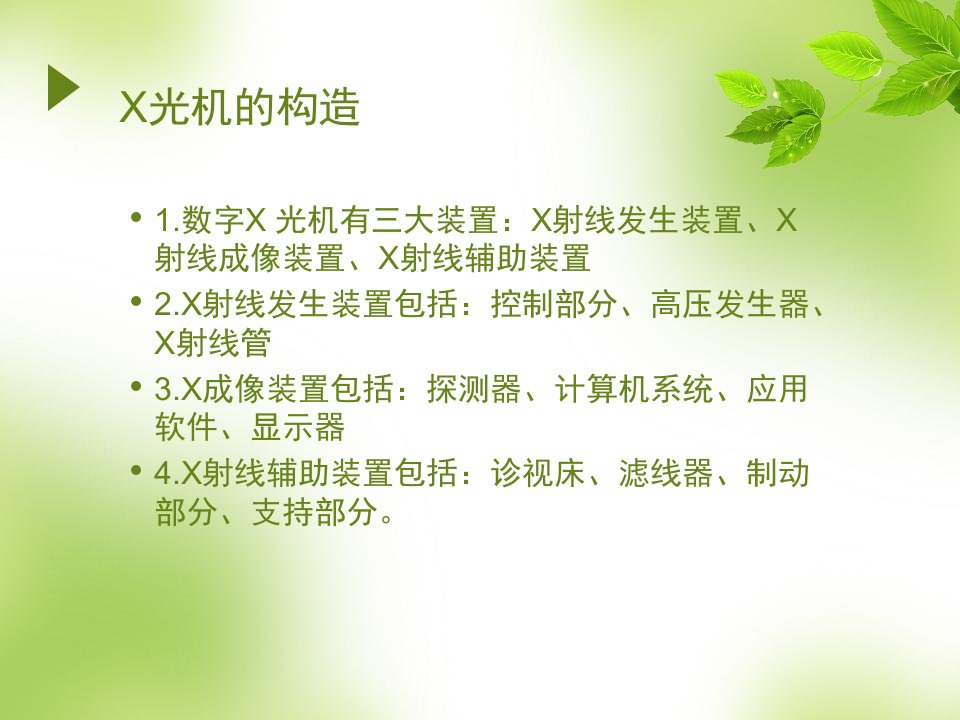 X光机的构造

• 1.数字X 光机有三大装置：X射线发生装置、X射线成像装置、X射线辅助装置
• 2.X射线发生装置包括：控制部分、高压发生器、X射线管
• 3.X成像装置包括：探测器、计算机系统、应用软件、显示器
• 4.X射线辅助装置包括：诊视床、滤线器、制动部分、支持部分。